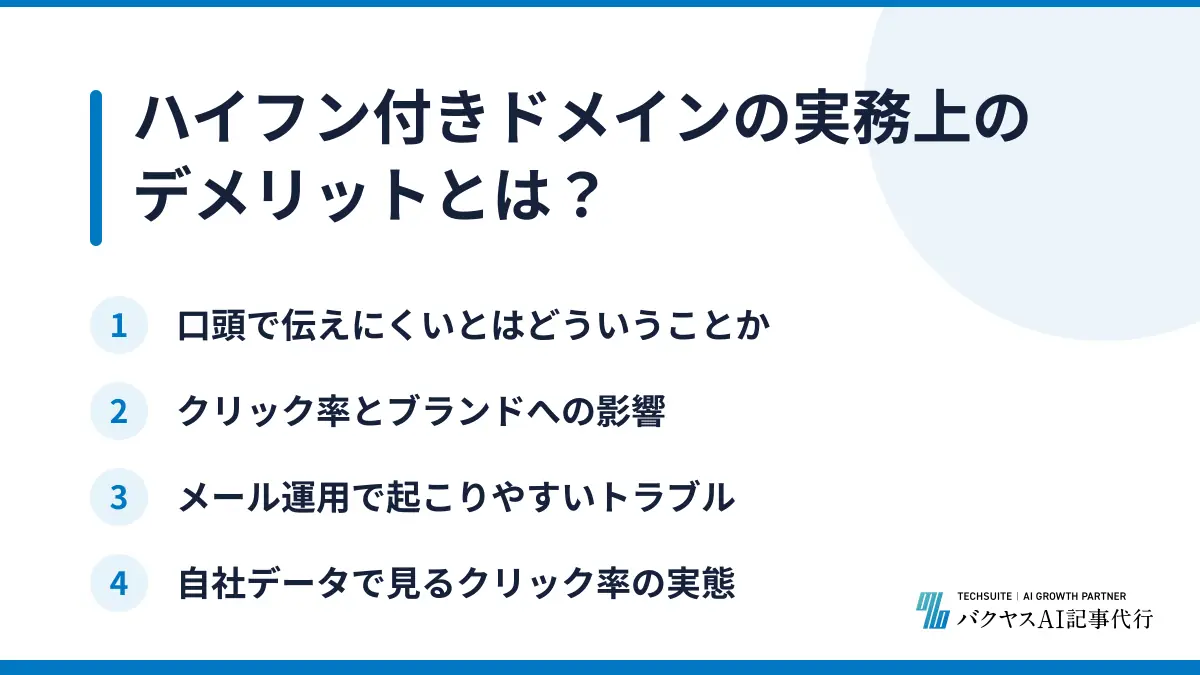 ハイフン付きドメインの実務上のデメリットとは？

1 口頭で伝えにくいとはどういうことか

2 クリック率とブランドへの影響

3 メール運用で起こりやすいトラブル

4 自社データで見るクリック率の実態

TECHSUITE | AI GROWTH PARTNER
バクヤスAI記事代行